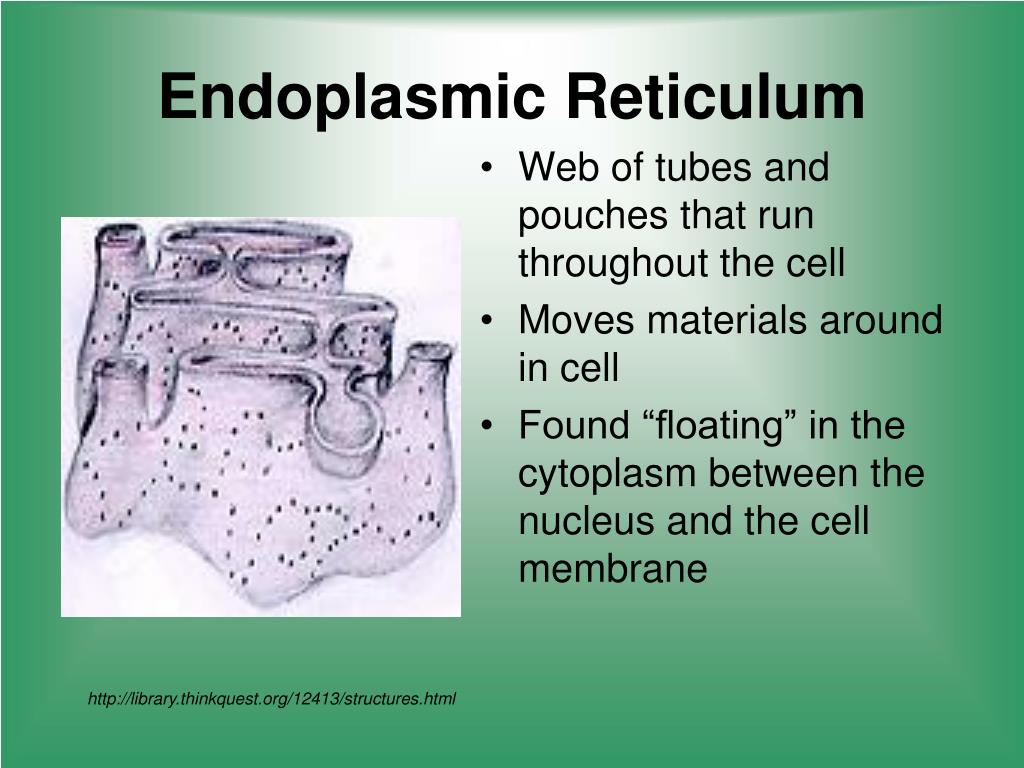 Endoplasmic Reticulum

• Web of tubes and pouches that run throughout the cell
• Moves materials around in cell
• Found “floating” in the cytoplasm between the nucleus and the cell membrane

http://library.thinkquest.org/12413/structures.html